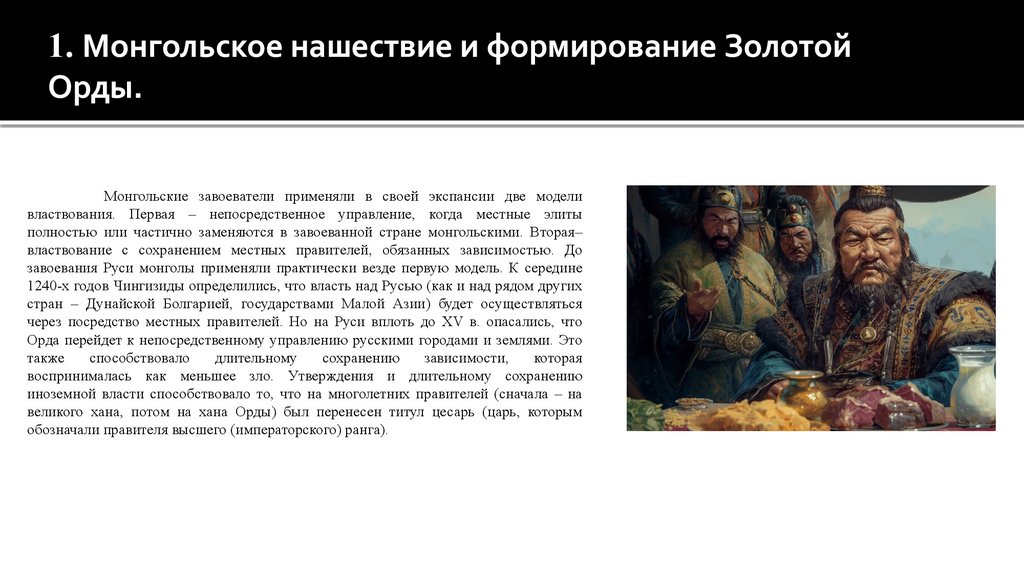 1. Монгольское нашествие и формирование Золотой Орды.

Монгольские завоеватели применяли в своей экспансии две модели властвования. Первая – непосредственное управление, когда местные элиты полностью или частично заменяются в завоеванной стране монгольскими. Вторая– властвование с сохранением местных правителей, обязанных зависимостью. До завоевания Руси монголы применяли практически везде первую модель. К середине 1240-х годов Чингизиды определились, что власть над Русью (как и над рядом других стран – Дунайской Болгарией, государствами Малой Азии) будет осуществляться через посредство местных правителей. Но на Руси вплоть до XV в. опасались, что Орда перейдет к непосредственному управлению русскими городами и землями. Это также способствовало длительному сохранению зависимости, которая воспринималась как меньшее зло. Утверждения и длительному сохранению иноземной власти способствовало то, что на многолетних правителей (сначала – на великого хана, потом на хана Орды) был перенесен титул цесарь (царь, которым обозначали правителя высшего (императорского) ранга).